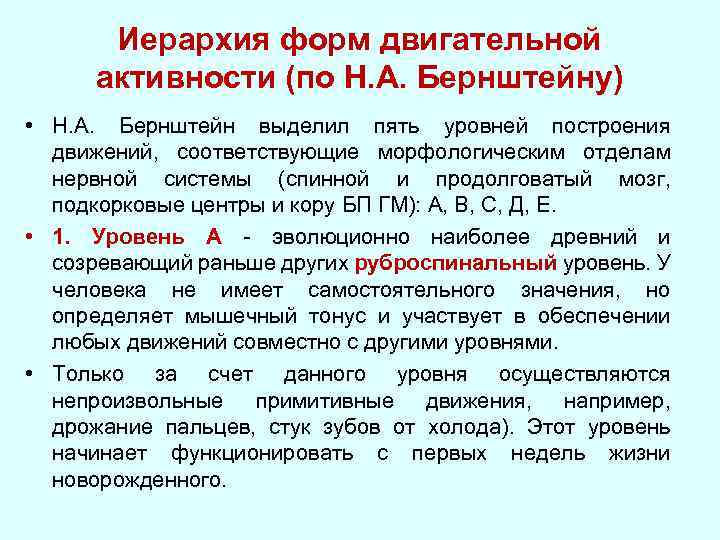 Иерархия форм двигательной активности (по Н.А. Бернштейну)

• Н.А. Бернштейн выделил пять уровней построения движений, соответствующие морфологическим отделам нервной системы (спинной и продолговатый мозг, подкорковые центры и кору БП ГМ): А, В, С, Д, Е.

• 1. Уровень А - эволюционно наиболее древний и созревающий раньше других руброспинальный уровень. У человека не имеет самостоятельного значения, но определяет мышечный тонус и участвует в обеспечении любых движений совместно с другими уровнями.

• Только за счет данного уровня осуществляются непроизвольные примитивные движения, например, дрожание пальцев, стук зубов от холода). Этот уровень начинает функционировать с первых недель жизни новорожденного.